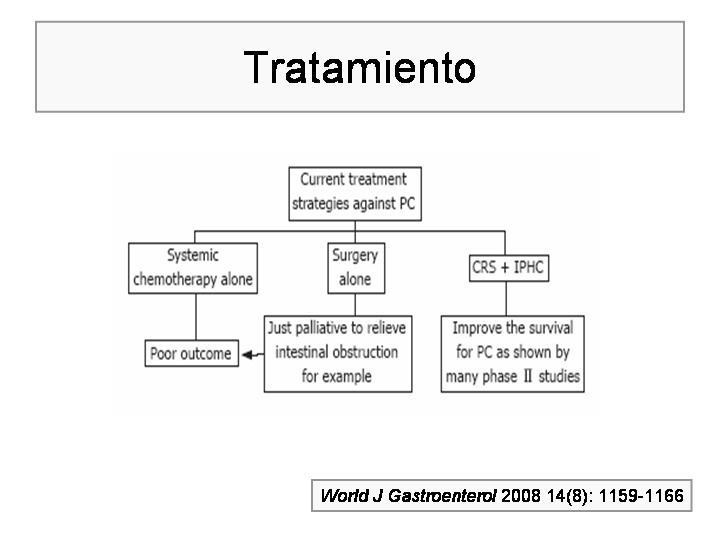 Tratamiento

Current treatment strategies against PC

Systemic chemotherapy alone

Surgery alone

CRS + IPHC

Poor outcome

Just palliative to relieve intestinal obstruction for example

Improve the survival for PC as shown by many phase II studies

World J Gastroenterol 2008 14(8): 1159-1166